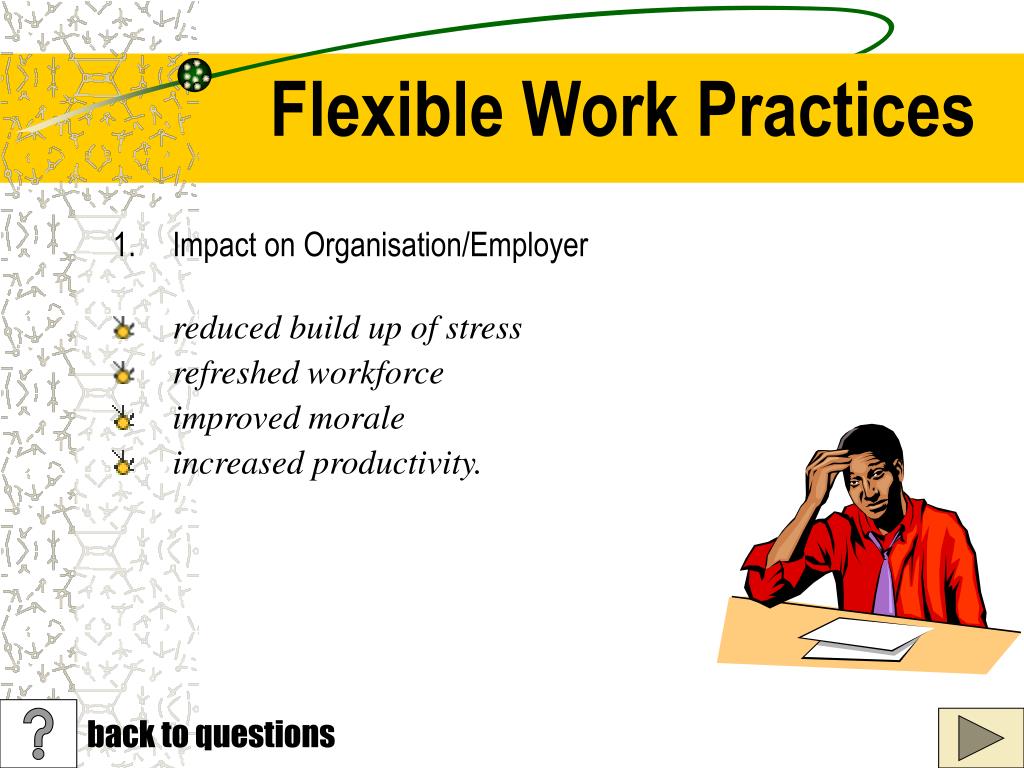 Flexible Work Practices

1. Impact on Organisation/Employer

reduced build up of stress
refreshed workforce
improved morale
increased productivity.

?

back to questions